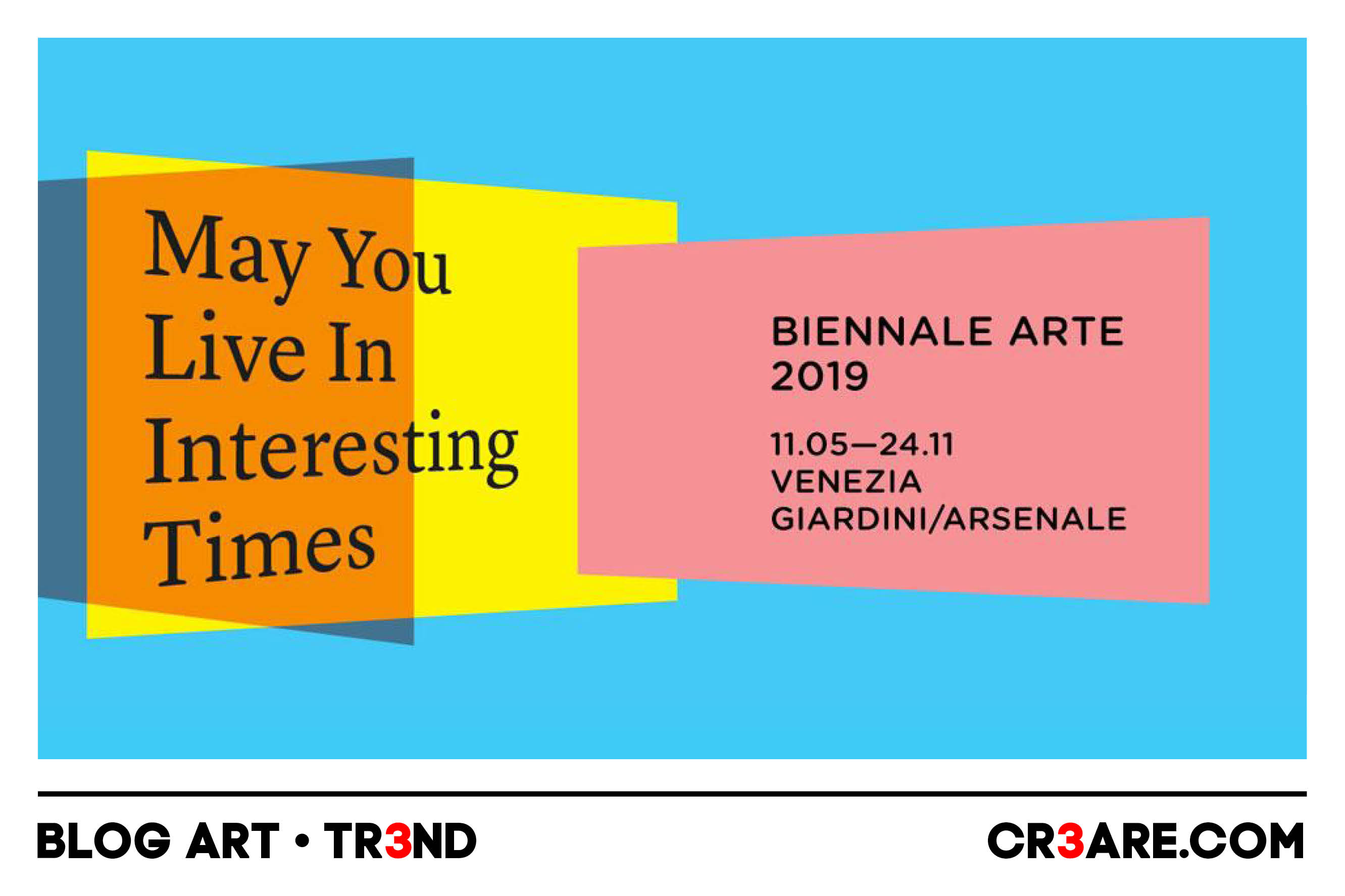 May You Live In Interesting Times

BIENNALE ARTE 2019

11.05—24.11
VENEZIA
GIARDINI/ARSENALE

BLOG ART • TR3ND

CR3ARE.COM